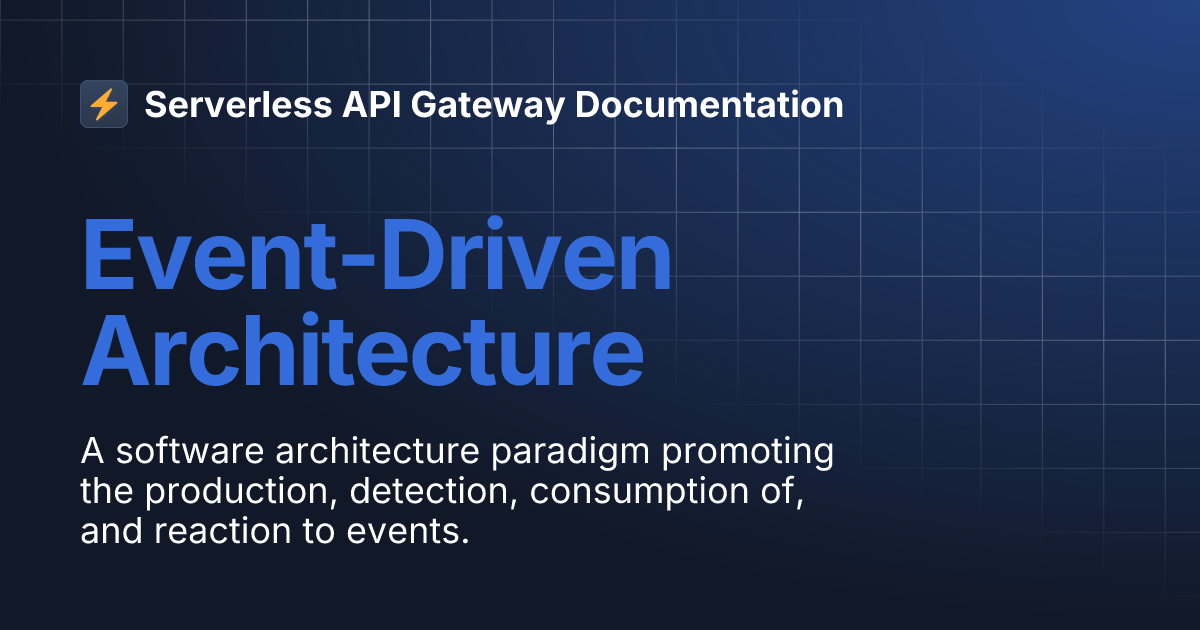 ⚡ Serverless API Gateway Documentation

Event-Driven Architecture

A software architecture paradigm promoting the production, detection, consumption of, and reaction to events.